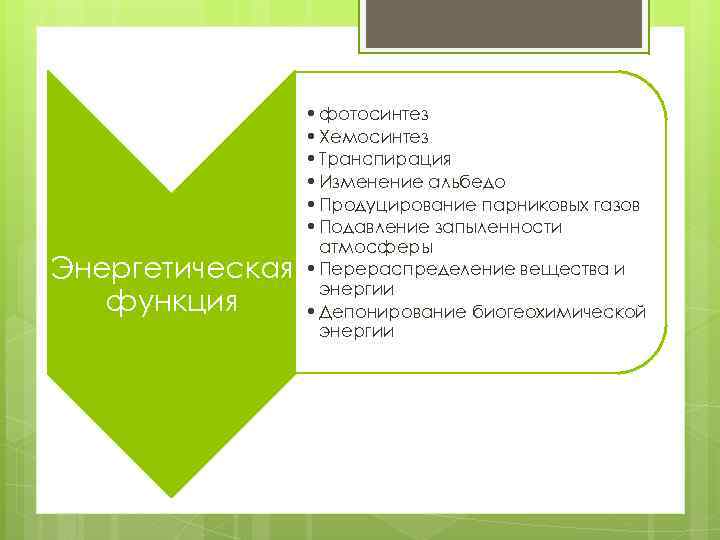 Энергетическая функция

• фотосинтез
• Хемосинтез
• Транспирация
• Изменение альбедо
• Продуцирование парниковых газов
• Подавление запыленности атмосферы
• Перераспределение вещества и энергии
• Депонирование биогеохимической энергии